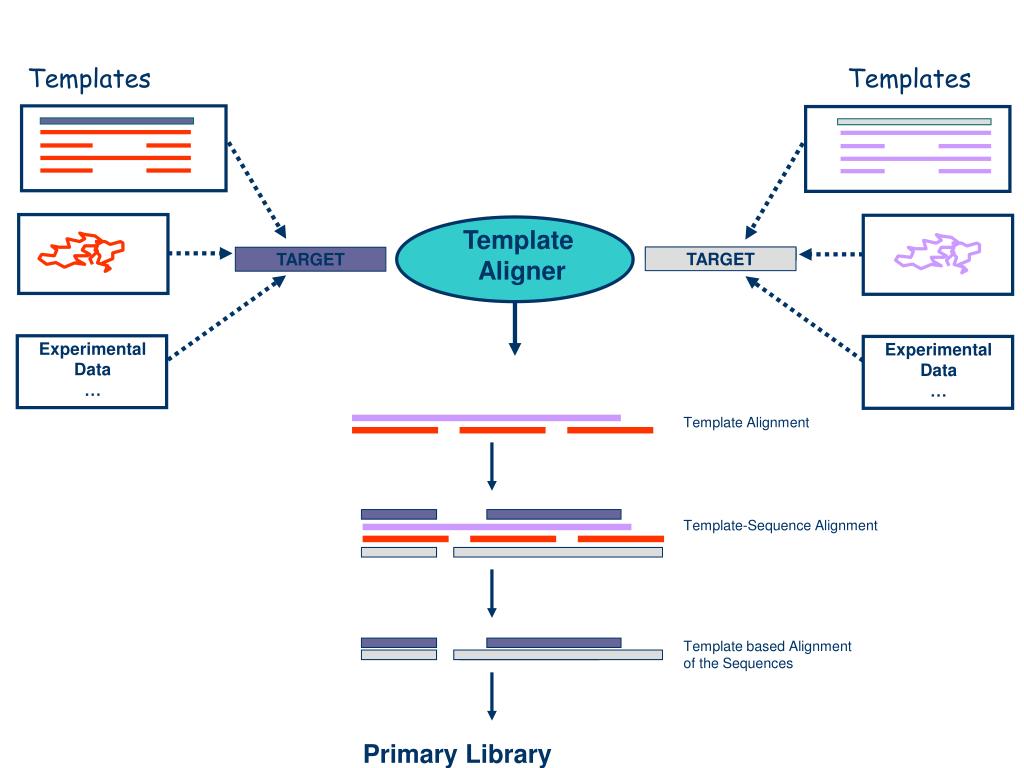 Templates

Templates

TARGET

Template Aligner

TARGET

Experimental Data
…

Experimental Data
…

Template Alignment

Template-Sequence Alignment

Template based Alignment of the Sequences

Primary Library